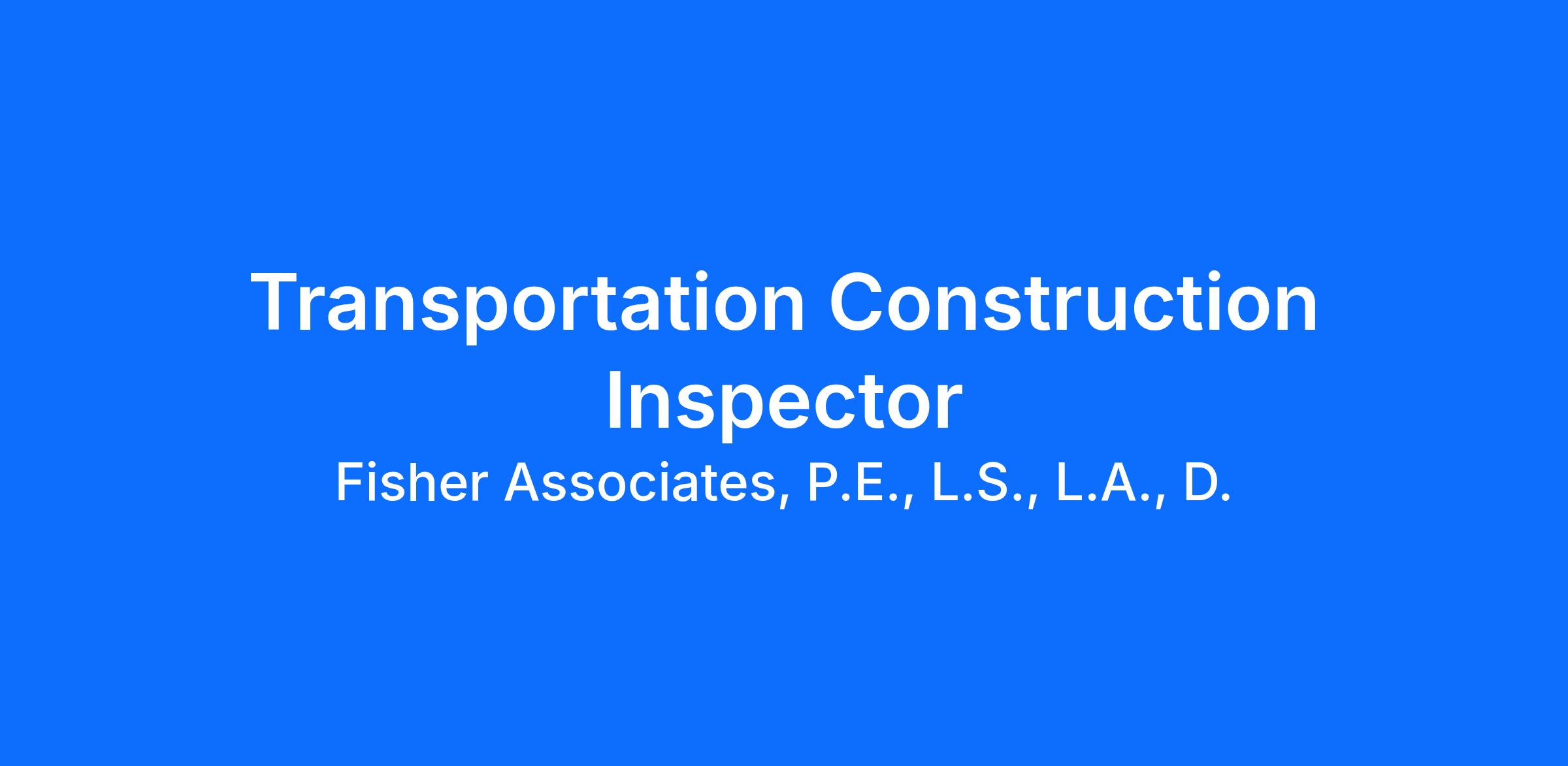 Transportation Construction Inspector

Fisher Associates, P.E., L.S., L.A., D.